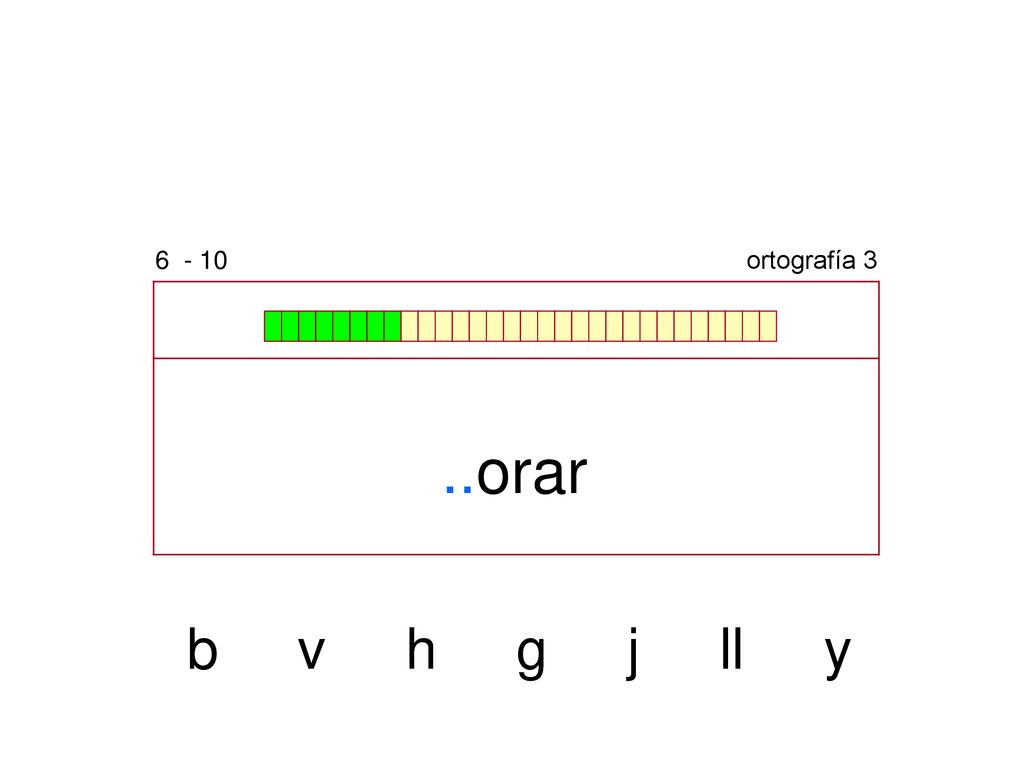 6 - 10

ortografía 3

..orar

b v h g j ll y